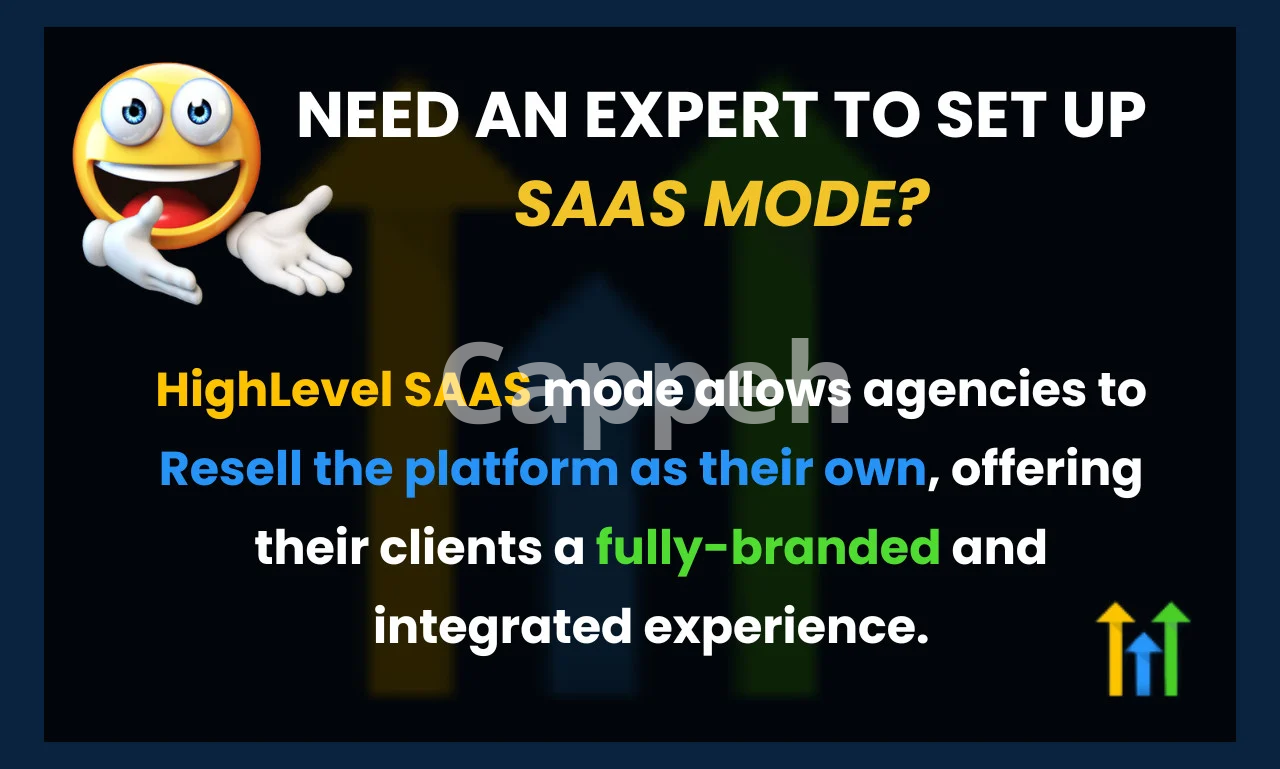 NEED AN EXPERT TO SET UP SAAS MODE?

Cappeh

HighLevel SAAS mode allows agencies to Resell the platform as their own, offering their clients a fully-branded and integrated experience.